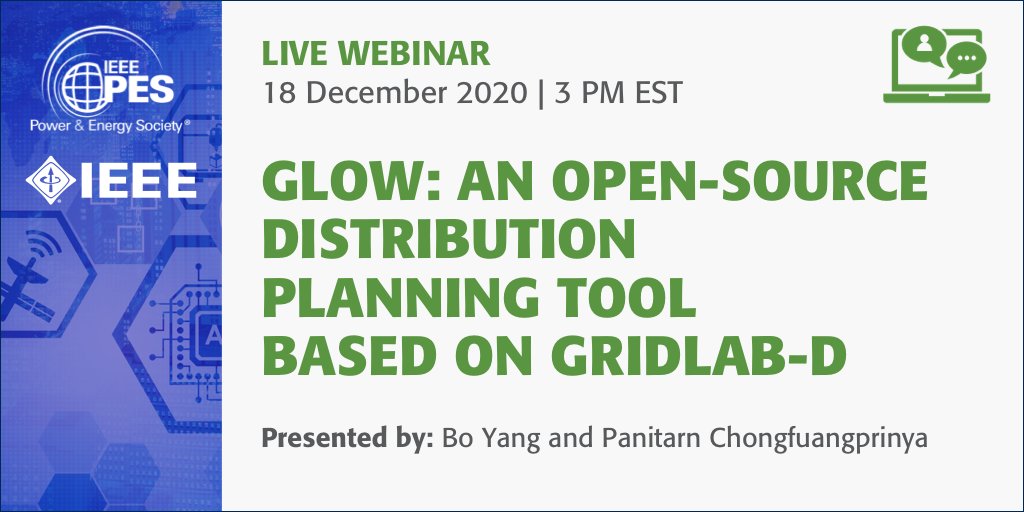 IEEE PES
Power & Energy Society®

IEEE

LIVE WEBINAR
18 December 2020 | 3 PM EST

GLOW: AN OPEN-SOURCE DISTRIBUTION PLANNING TOOL BASED ON GRIDLAB-D

Presented by: Bo Yang and Panitarn Chongfuangprinya